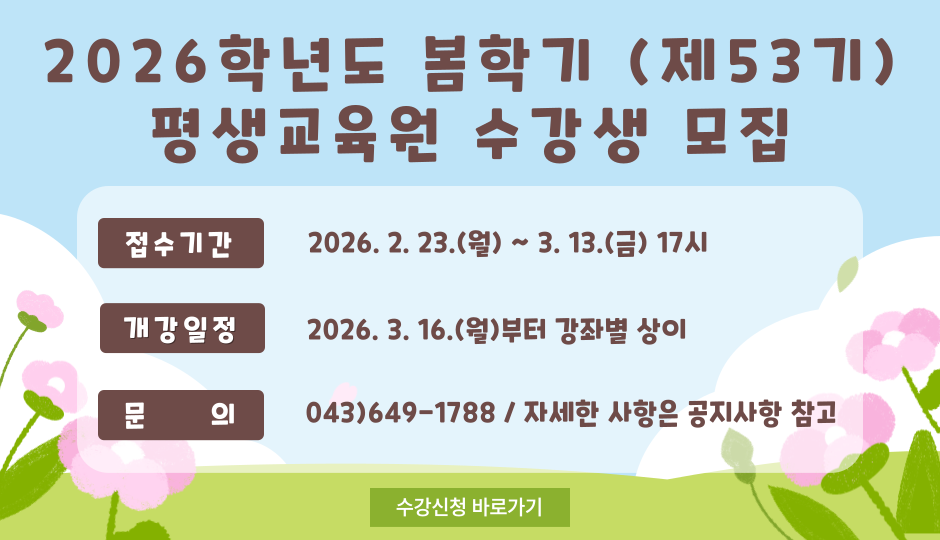 2026학년도 봄학기 (제53기)
평생교육원 수강생 모집

접수기간 2026. 2. 23.(월) ~ 3. 13.(금) 17시

개강일정 2026. 3. 16.(월)부터 강좌별 상이

문 의 043)649-1788 / 자세한 사항은 공지사항 참고

수강신청 바로가기